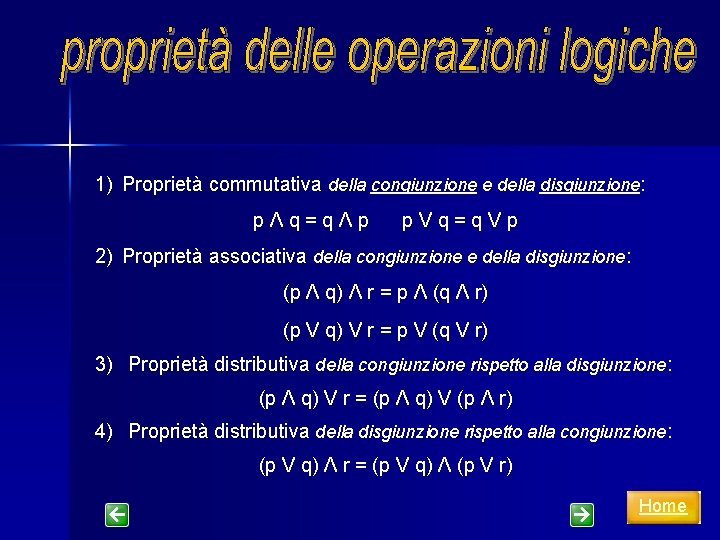 proprietà delle operazioni logiche

1) Proprietà commutativa della congiunzione e della disgiunzione:

$p \wedge q = q \wedge p$     $p \vee q = q \vee p$

2) Proprietà associativa della congiunzione e della disgiunzione:

$(p \wedge q) \wedge r = p \wedge (q \wedge r)$

$(p \vee q) \vee r = p \vee (q \vee r)$

3) Proprietà distributiva della congiunzione rispetto alla disgiunzione:

$(p \wedge q) \vee r = (p \wedge q) \vee (p \wedge r)$

4) Proprietà distributiva della disgiunzione rispetto alla congiunzione:

$(p \vee q) \wedge r = (p \vee q) \wedge (p \vee r)$

Home